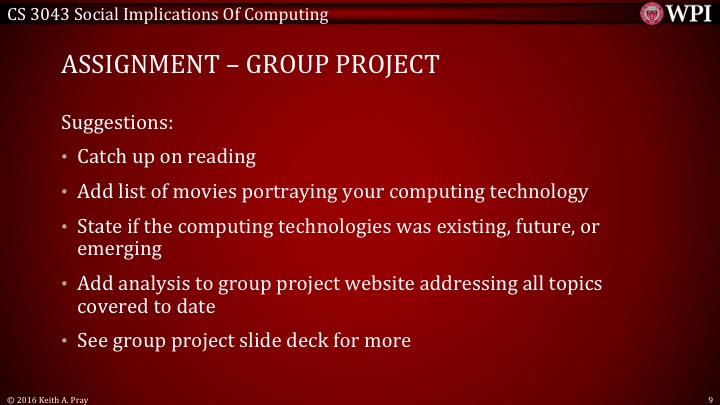 CS 3043 Social Implications Of Computing

WPI

ASSIGNMENT – GROUP PROJECT

Suggestions:

• Catch up on reading
• Add list of movies portraying your computing technology
• State if the computing technologies was existing, future, or emerging
• Add analysis to group project website addressing all topics covered to date
• See group project slide deck for more

© 2016 Keith A. Pray

9